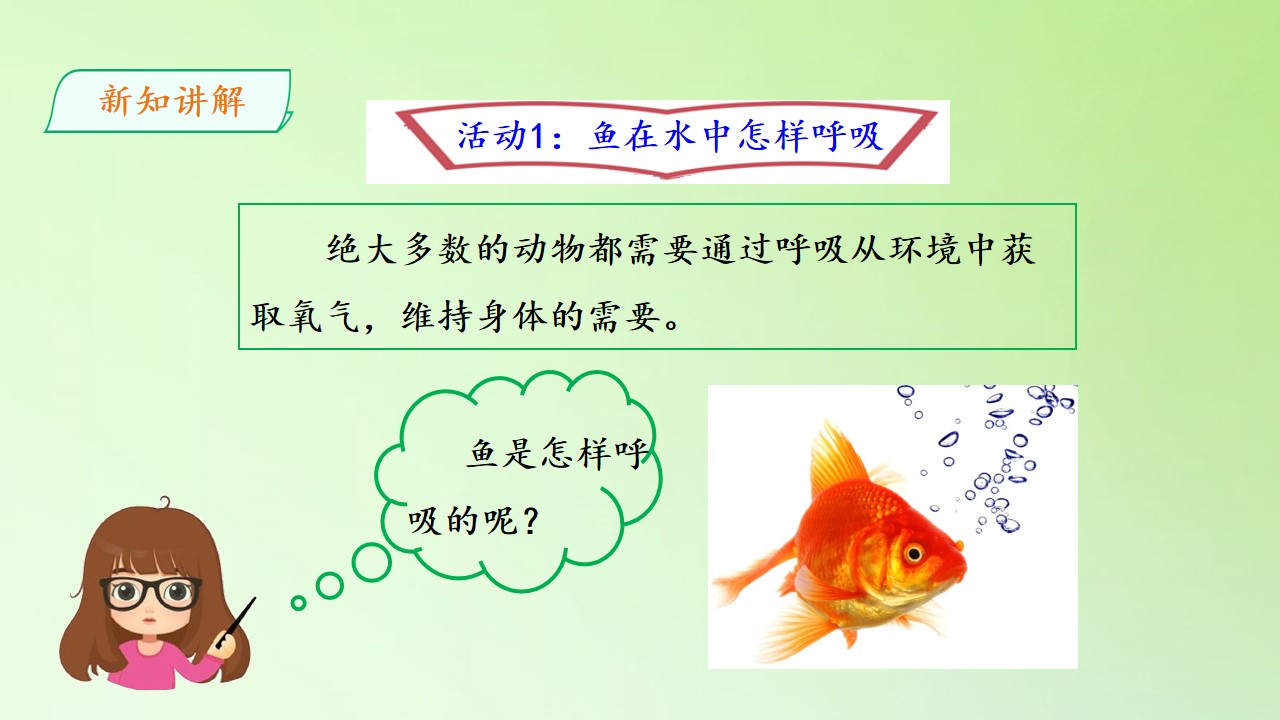 新知讲解

活动1：鱼在水中怎样呼吸

绝大多数的动物都需要通过呼吸从环境中获取氧气，维持身体的需要。

鱼是怎样呼吸的呢？